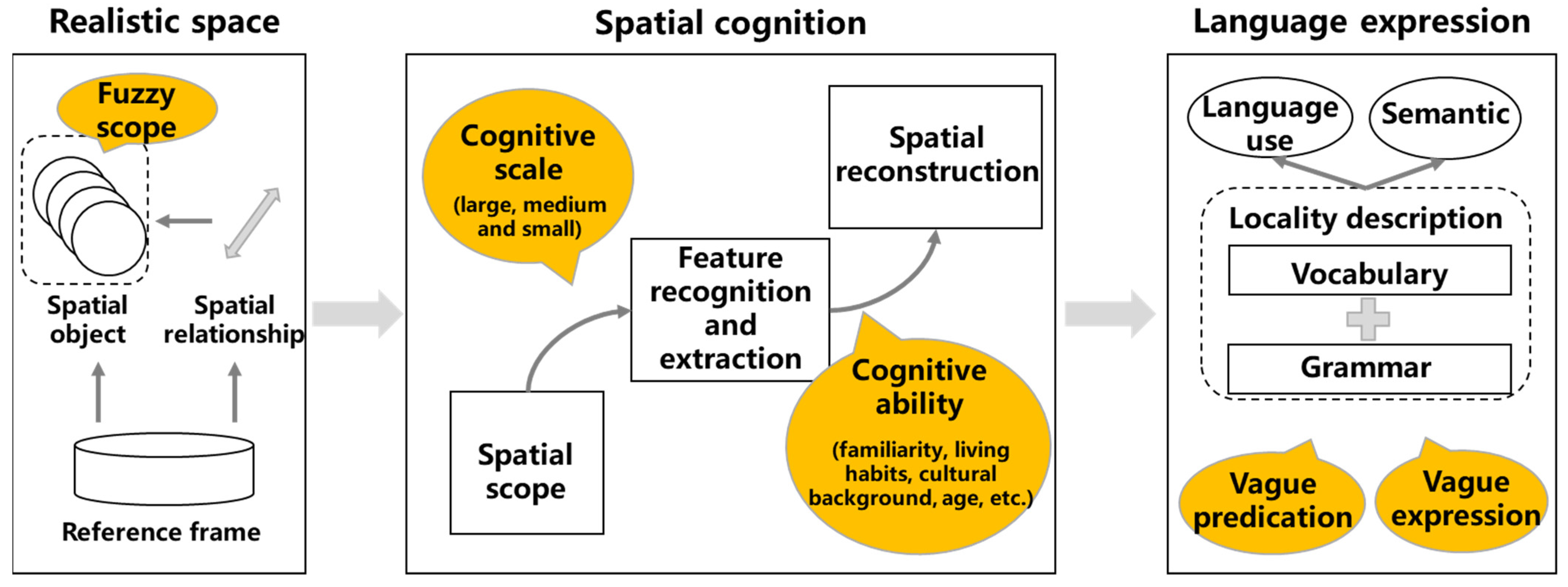 Realistic space

Fuzzy scope

Spatial object

Spatial relationship

Reference frame

Spatial cognition

Cognitive scale (large, medium and small)

Spatial reconstruction

Feature recognition and extraction

Spatial scope

Cognitive ability (familiarity, living habits, cultural background, age, etc.)

Language expression

Language use

Semantic

Locality description

Vocabulary

Grammar

Vague predication

Vague expression